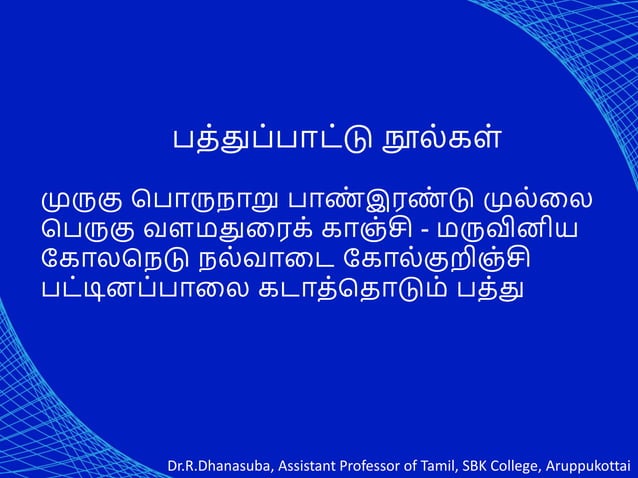 பத்துப்பாட்டு நூல்கள்

முருகு பொருநாறு பாண்இரண்டு முல்லை
பெருகு வளமதுரைக் காஞ்சி - மருவினிய
கோலநெடு நல்வாடை கோல்குறிஞ்சி
பட்டினப்பாலை கடாத்தொடும் பத்து

Dr.R.Dhanasuba, Assistant Professor of Tamil, SBK College, Aruppukottai